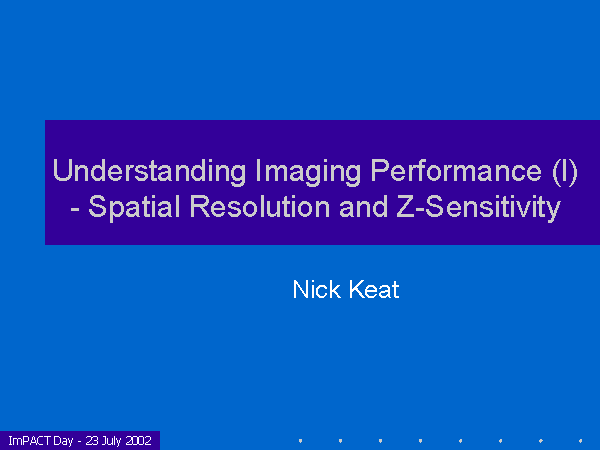 Understanding Imaging Performance (I)
- Spatial Resolution and Z-Sensitivity

Nick Keat

ImPACT Day - 23 July 2002